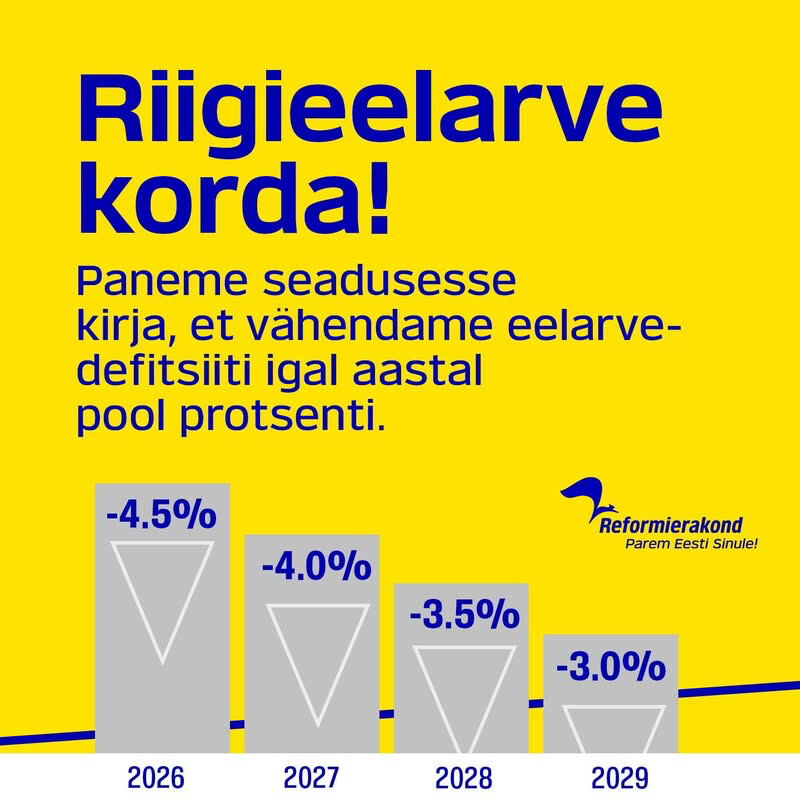 Riigieelarve korda!

Paneme seadusesse kirja, et vähendame eelarvedefitsiiti igal aastal pool protsenti.

Reformierakond
Parem Eesti Sinule!

-4.5%
-4.0%
-3.5%
-3.0%

2026
2027
2028
2029